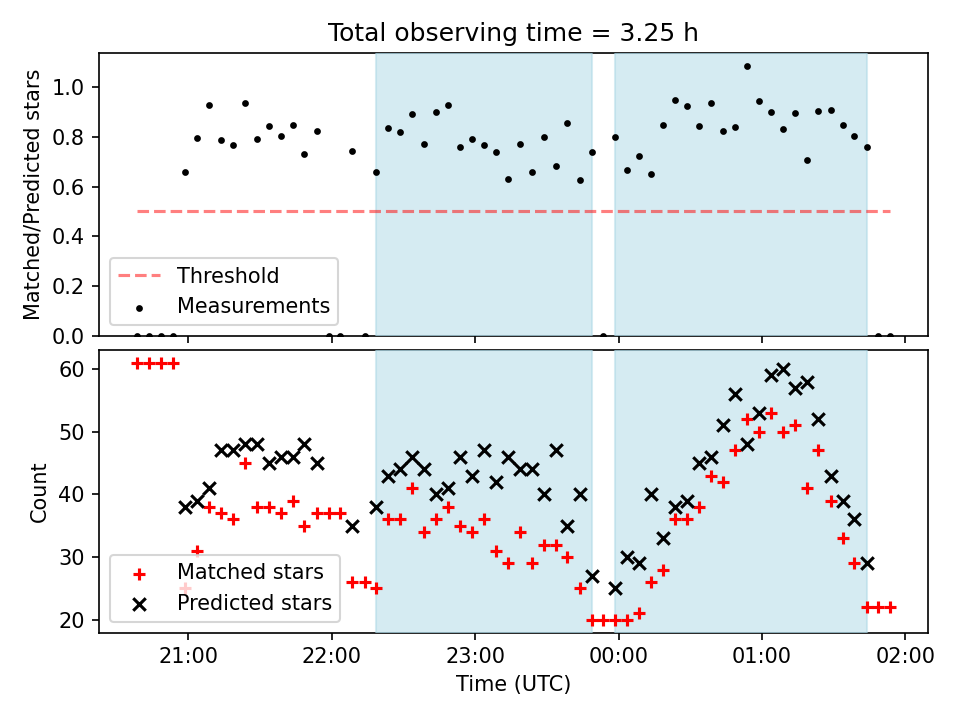 Total observing time = 3.25 h

Matched/Predicted stars

1.0
0.8
0.6
0.4
0.2
0.0

Threshold
Measurements

Count

60
50
40
30
20

Matched stars
Predicted stars

21:00
22:00
23:00
00:00
01:00
02:00

Time (UTC)